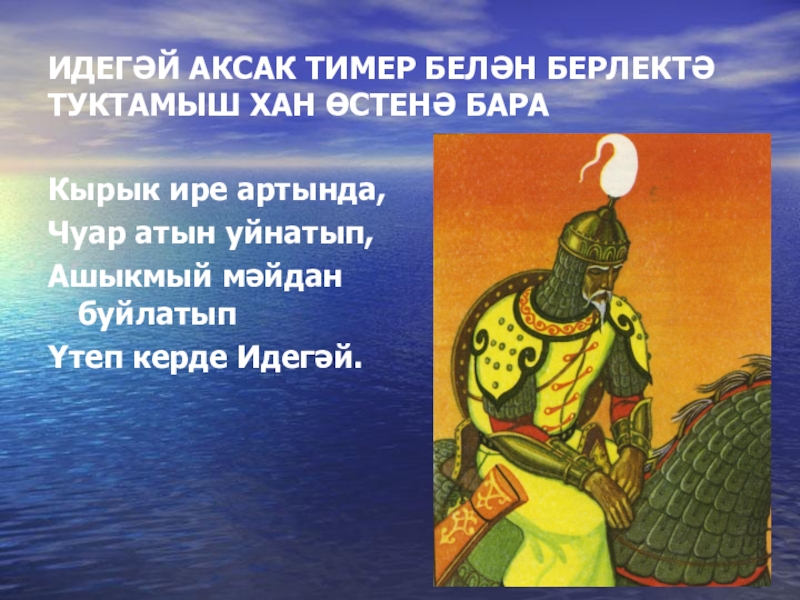 ИДЕГӘЙ АКСАК ТИМЕР БЕЛӘН БЕРЛЕКТӘ ТУКТАМЫШ ХАН ӨСТЕНӘ БАРА

Кырык ире артында,
Чуар атын уйнатып,
Ашыкмый мәйдан буйлатып
Үтеп керде Идегәй.